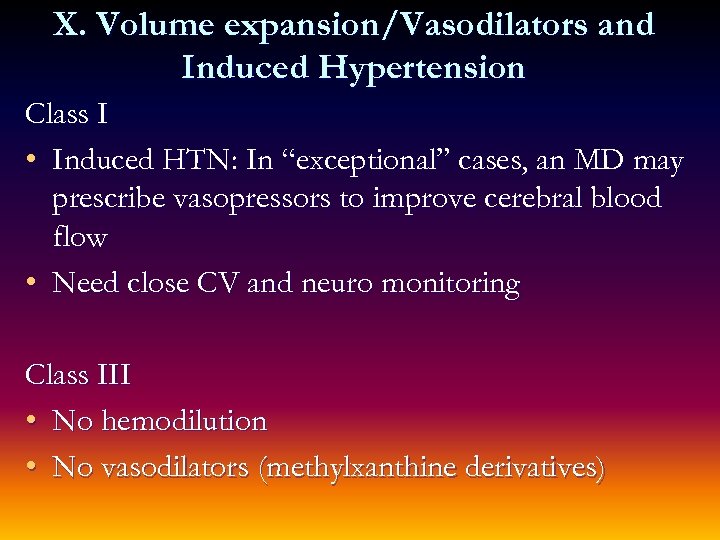 X. Volume expansion/Vasodilators and Induced Hypertension

Class I

• Induced HTN: In “exceptional” cases, an MD may prescribe vasopressors to improve cerebral blood flow

• Need close CV and neuro monitoring

Class III

• No hemodilution

• No vasodilators (methylxanthine derivatives)